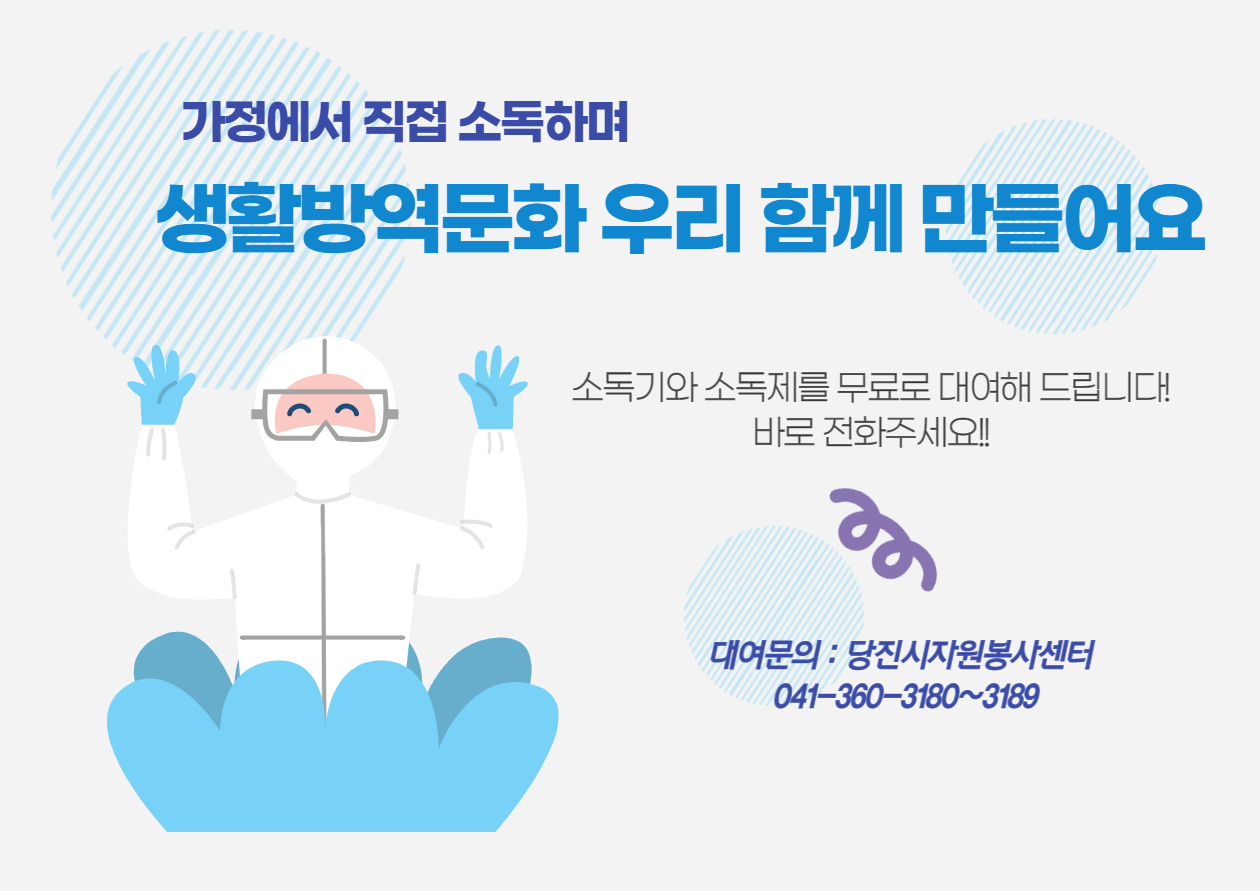 가정에서 직접 소독하며

생활방역문화 우리 함께 만들어요

소독기와 소독제를 무료로 대여해 드립니다!
바로 전화주세요!!

대여문의 : 당진시자원봉사센터
041-360-3180~3189